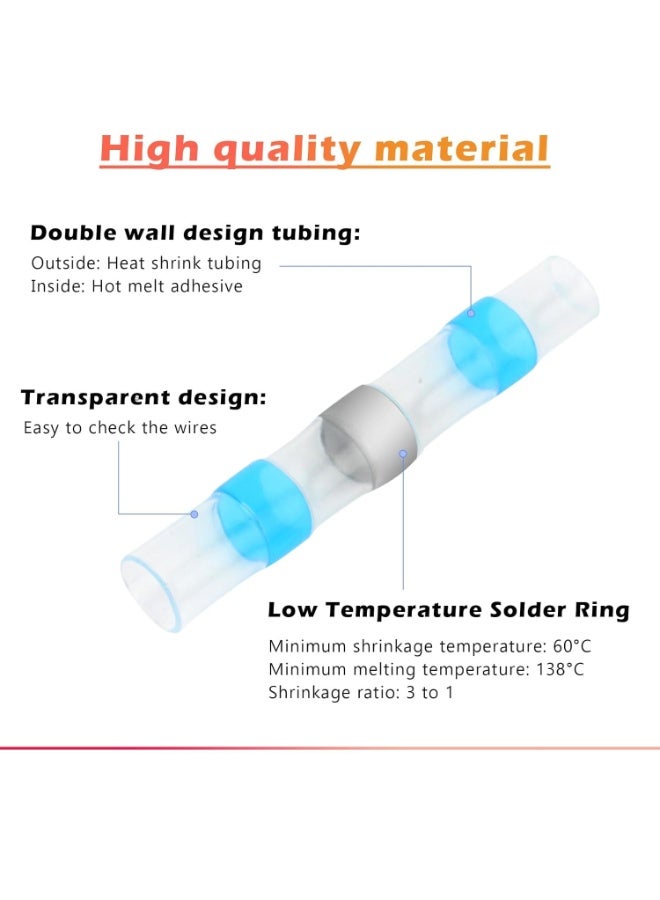 High quality material

Double wall design tubing:

Outside: Heat shrink tubing
Inside: Hot melt adhesive

Transparent design:

Easy to check the wires

Low Temperature Solder Ring

Minimum shrinkage temperature: 60°C
Minimum melting temperature: 138°C
Shrinkage ratio: 3 to 1